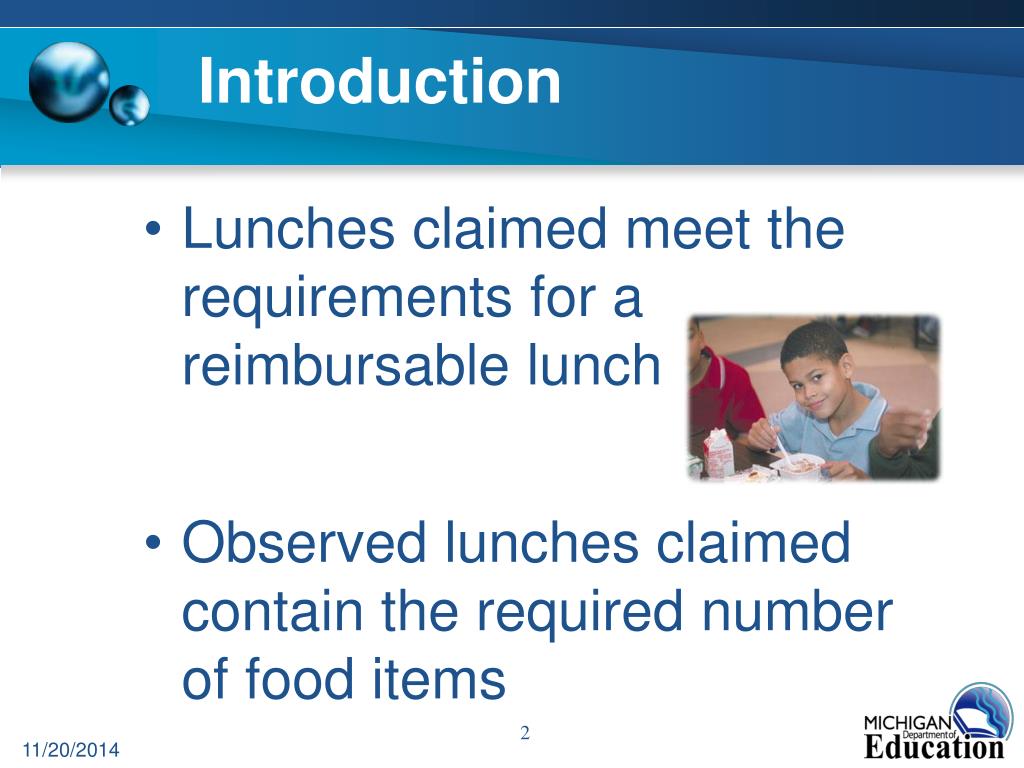 Introduction

• Lunches claimed meet the requirements for a reimbursable lunch

• Observed lunches claimed contain the required number of food items

11/20/2014

2

MICHIGAN Department of Education